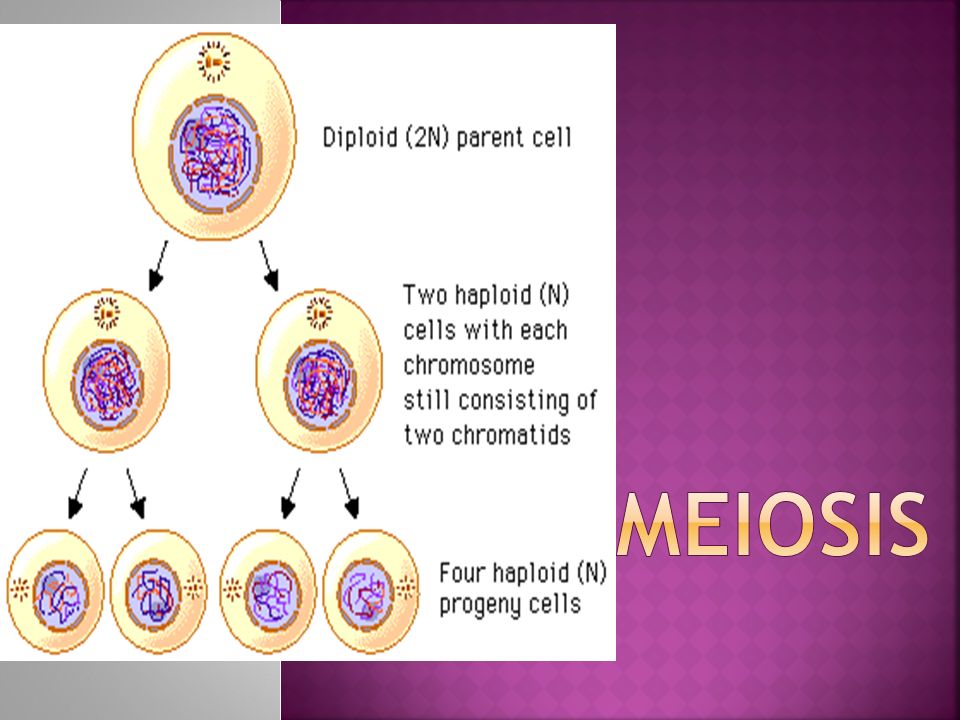 Diploid (2N) parent cell

Two haploid (N) cells with each chromosome still consisting of two chromatids

Four haploid (N) progeny cells

MEIOSIS